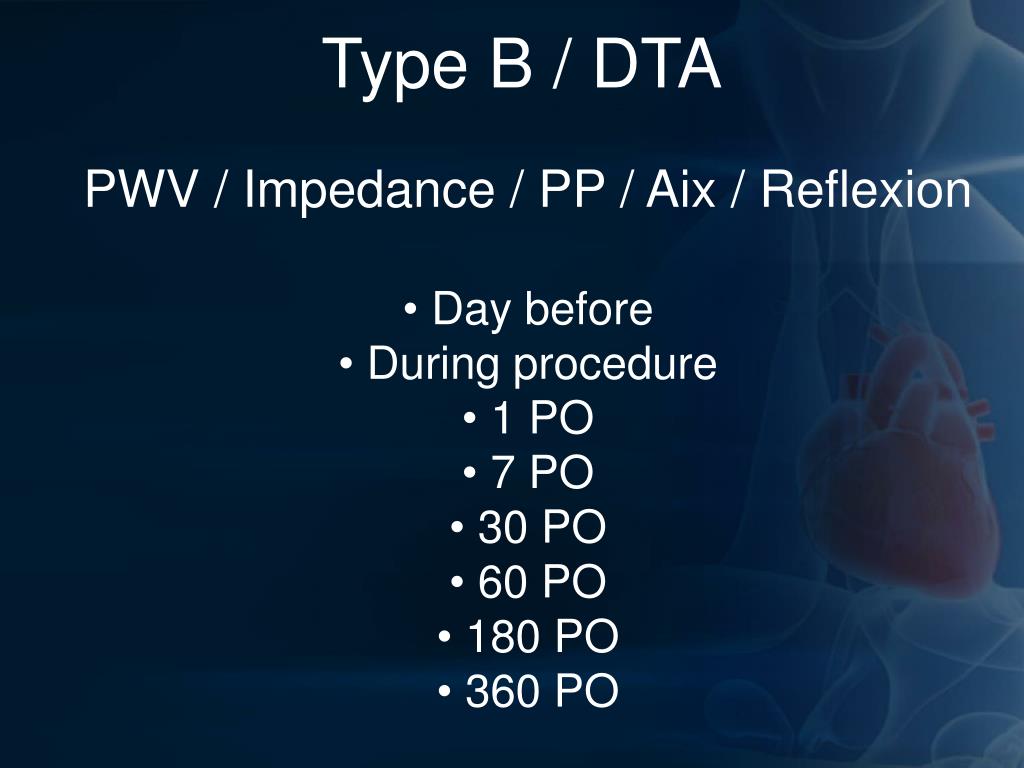 Type B / DTA

PWV / Impedance / PP / Aix / Reflexion

• Day before
• During procedure
• 1 PO
• 7 PO
• 30 PO
• 60 PO
• 180 PO
• 360 PO